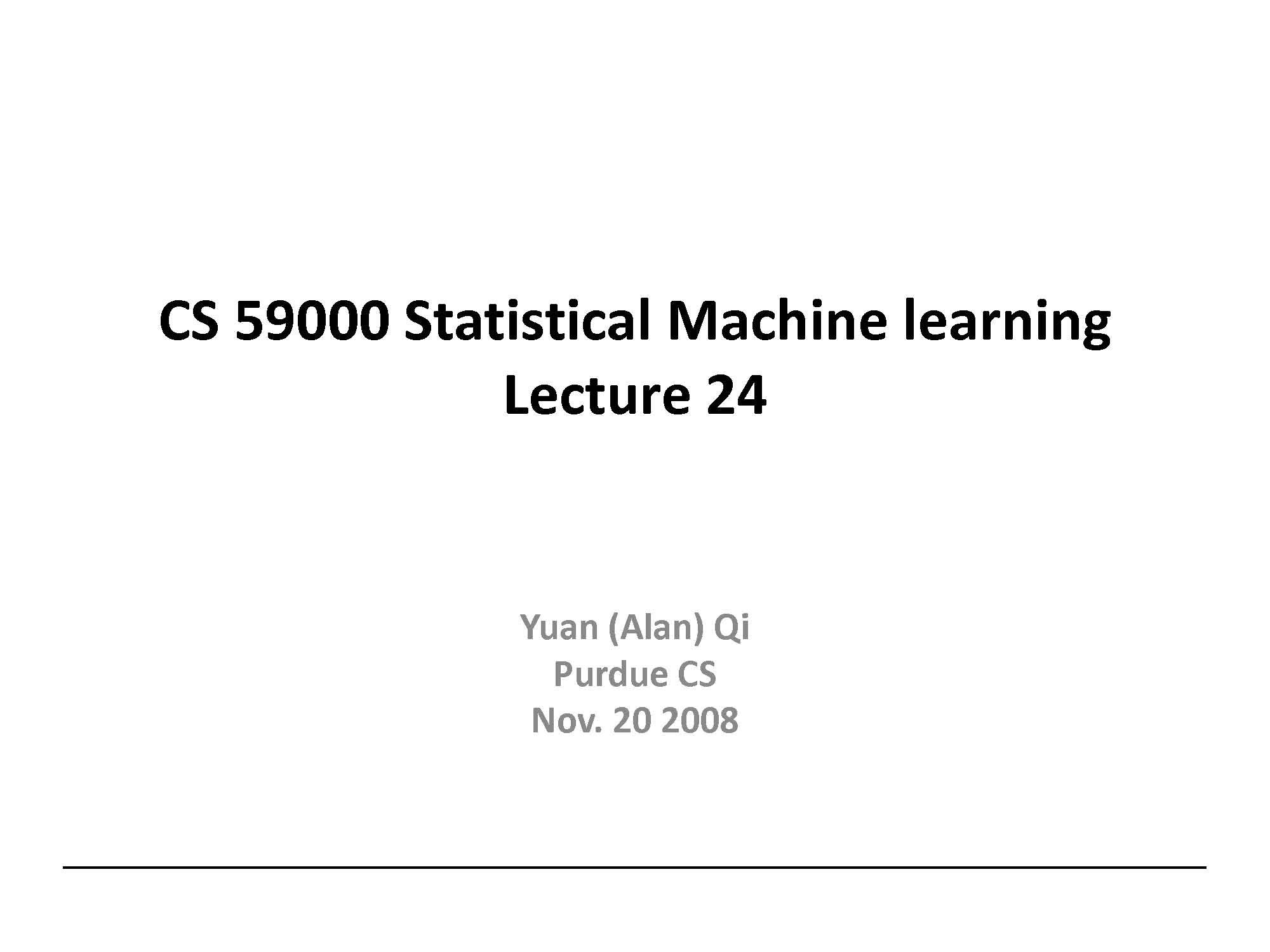 CS 59000 Statistical Machine learning
Lecture 24

Yuan (Alan) Qi
Purdue CS
Nov. 20 2008